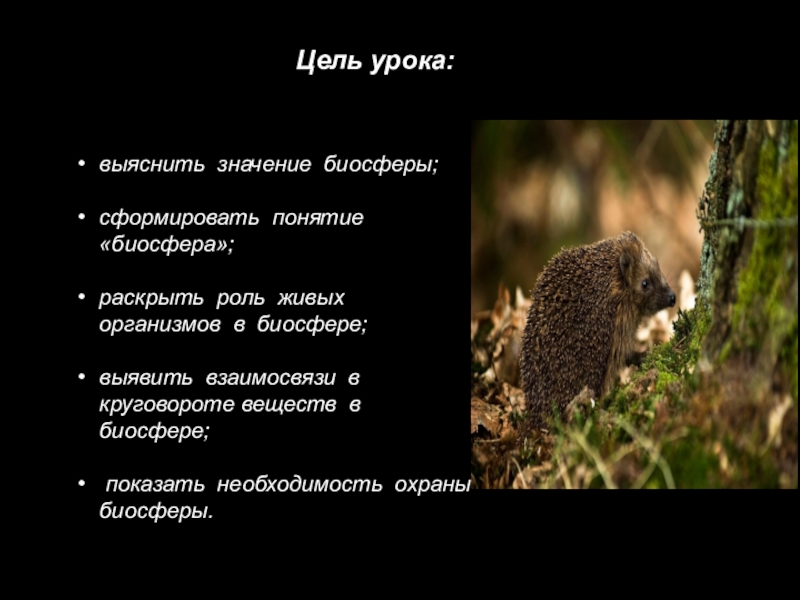 Цель урока:

• выяснить значение биосферы;

• сформировать понятие «биосфера»;

• раскрыть роль живых организмов в биосфере;

• выявить взаимосвязи в круговороте веществ в биосфере;

• показать необходимость охраны биосферы.